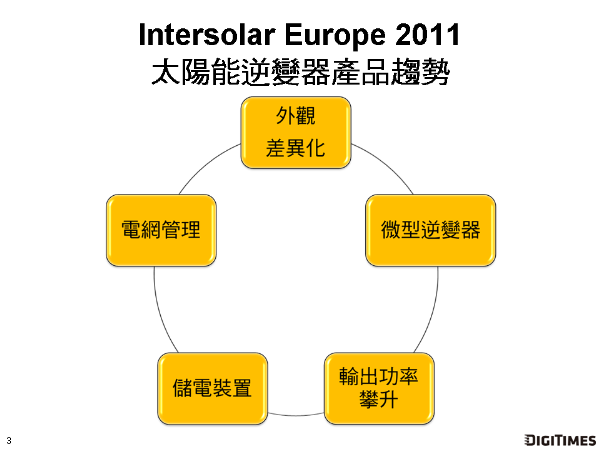 Intersolar Europe 2011
太陽能逆變器產品趨勢

外觀
差異化

微型逆變器

輸出功率
攀升

儲電裝置

電網管理

3

DIGITIMES